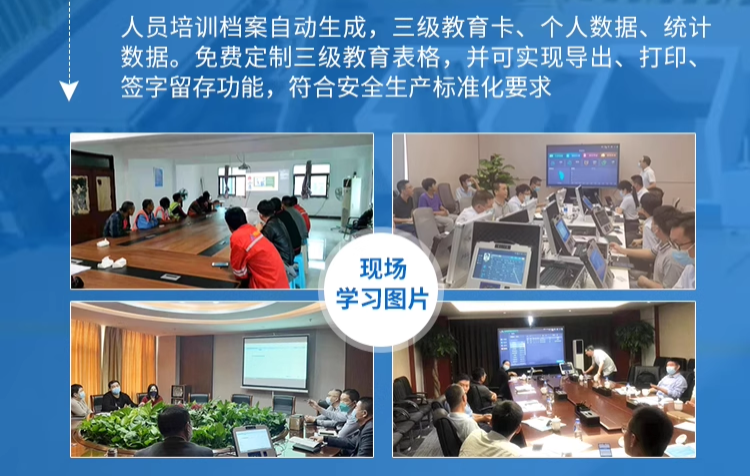 人员培训档案自动生成，三级教育卡、个人数据、统计数据。免费定制三级教育表格，并可实现导出、打印、签字留存功能，符合安全生产标准化要求

现场
学习图片